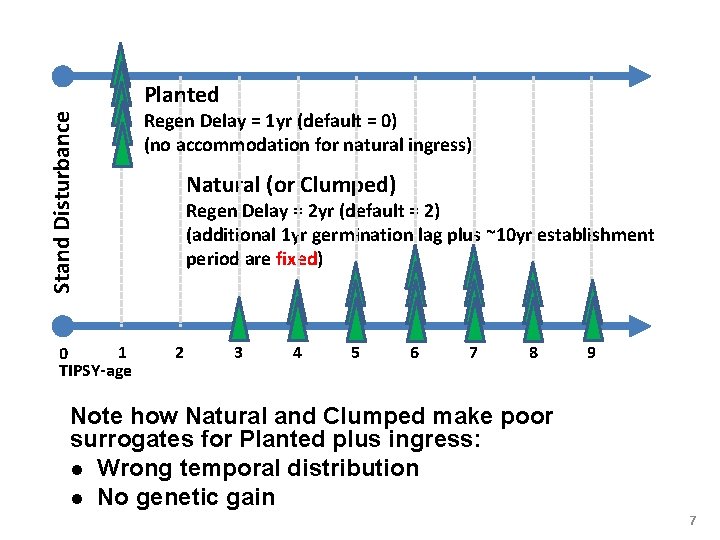 Stand Disturbance

Planted
Regen Delay = 1yr (default = 0)
(no accommodation for natural ingress)

Natural (or Clumped)
Regen Delay = 2yr (default = 2)
(additional 1yr germination lag plus ~10yr establishment period are fixed)

0 1 2 3 4 5 6 7 8 9
TIPSY-age

Note how Natural and Clumped make poor surrogates for Planted plus ingress:
• Wrong temporal distribution
• No genetic gain

7